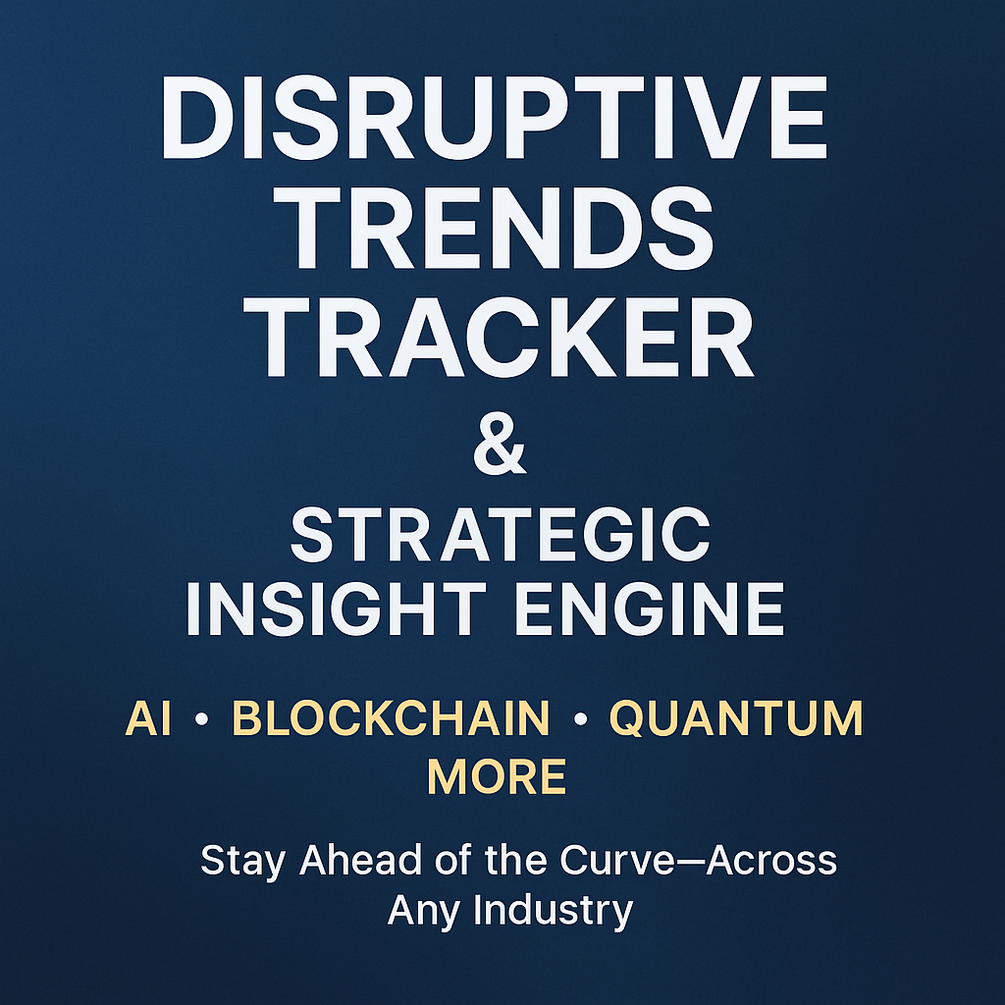 DISRUPTIVE TRENDS TRACKER
&
STRATEGIC INSIGHT ENGINE

AI • BLOCKCHAIN • QUANTUM MORE

Stay Ahead of the Curve—Across Any Industry